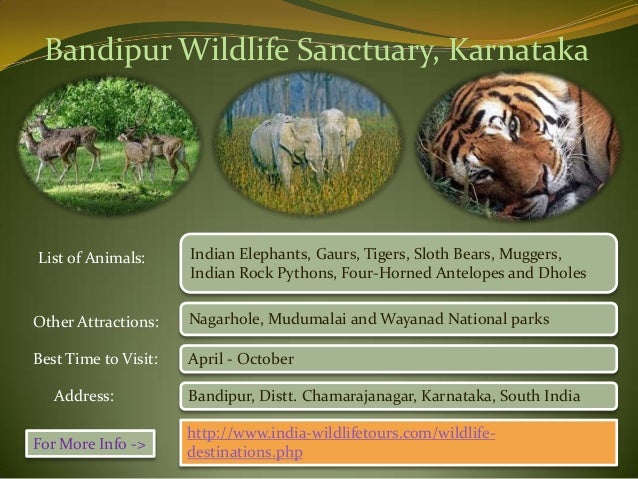 Bandipur Wildlife Sanctuary, Karnataka

List of Animals:
Indian Elephants, Gaurs, Tigers, Sloth Bears, Muggers, Indian Rock Pythons, Four-Horned Antelopes and Dholes

Other Attractions:
Nagarhole, Mudumalai and Wayanad National parks

Best Time to Visit:
April - October

Address:
Bandipur, Distt. Chamarajanagar, Karnataka, South India

For More Info ->
http://www.india-wildlifetours.com/wildlife-destinations.php